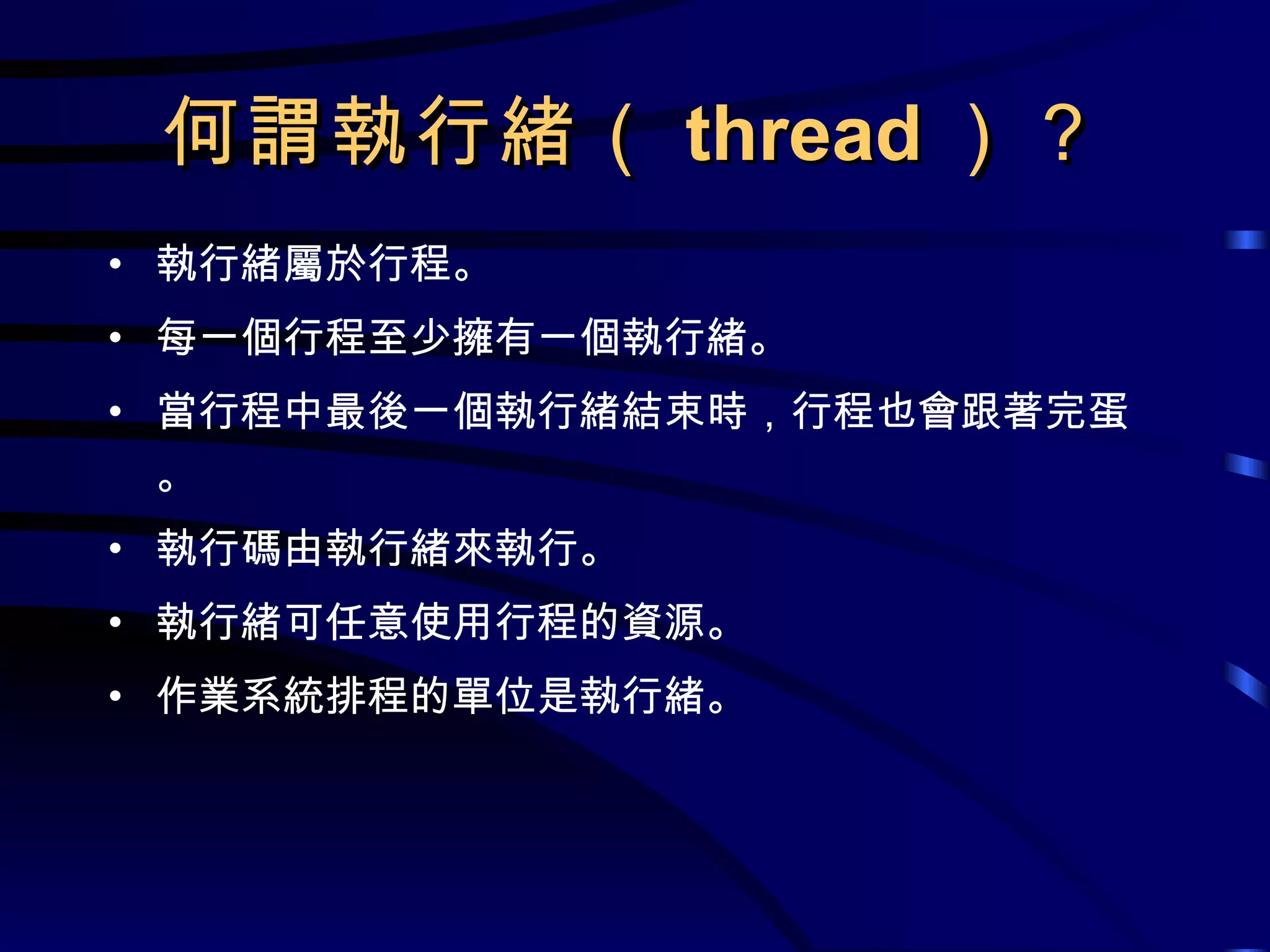 何謂執行緒（ thread ）？

• 執行緒屬於行程。
• 每一個行程至少擁有一個執行緒。
• 當行程中最後一個執行緒結束時，行程也會跟著完蛋。
• 執行碼由執行緒來執行。
• 執行緒可任意使用行程的資源。
• 作業系統排程的單位是執行緒。